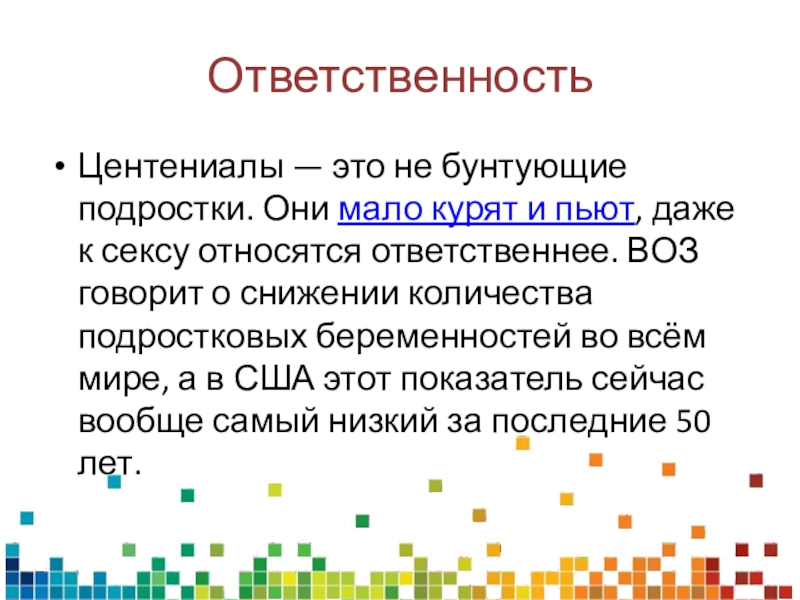 Ответственность

• Центениалы — это не бунтующие подростки. Они мало курят и пьют, даже к сексу относятся ответственнее. ВОЗ говорит о снижении количества подростковых беременностей во всём мире, а в США этот показатель сейчас вообще самый низкий за последние 50 лет.